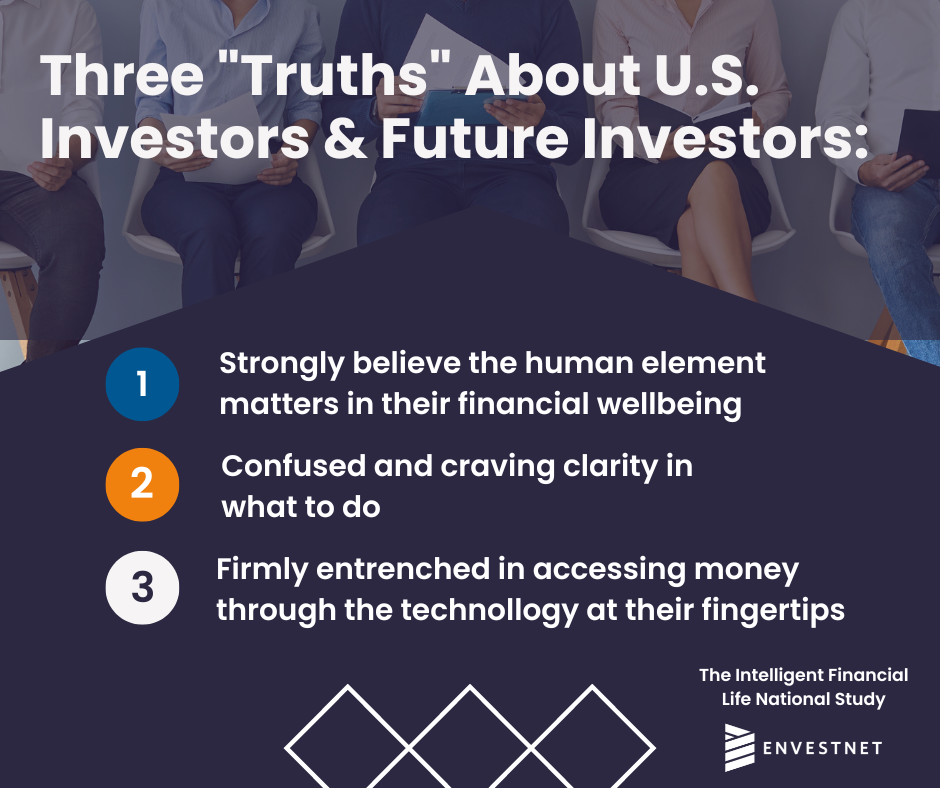 Three "Truths" About U.S. Investors & Future Investors:

1 Strongly believe the human element matters in their financial wellbeing

2 Confused and craving clarity in what to do

3 Firmly entrenched in accessing money through the technollogy at their fingertips

The Intelligent Financial Life National Study

ENVESTNET